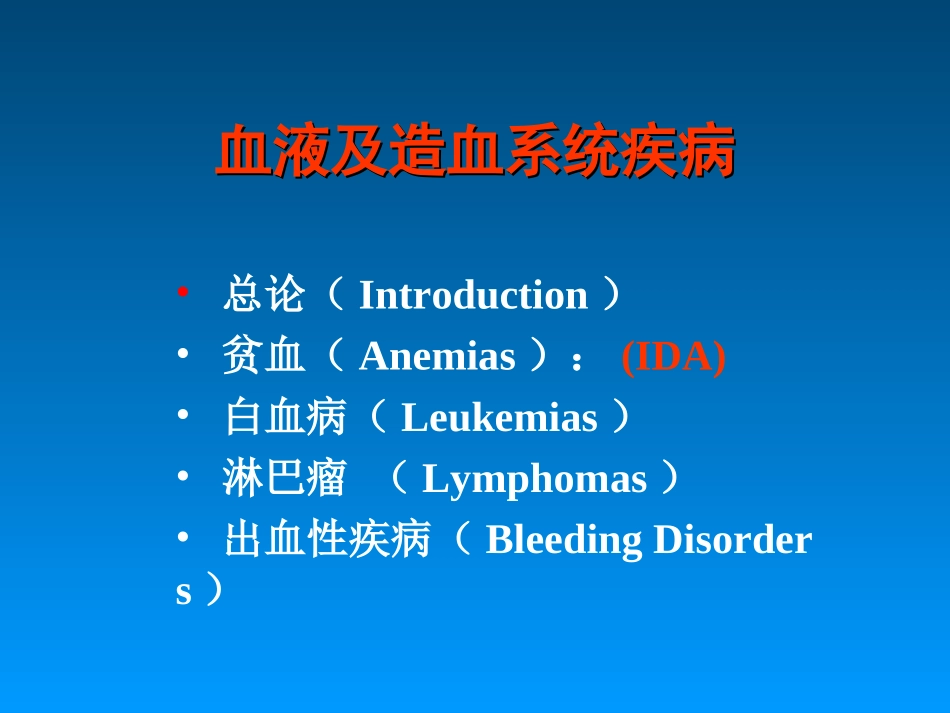 血液及造血系统疾病

• 总论（ Introduction ）
• 贫血（ Anemias ）： (IDA)
• 白血病（ Leukemias ）
• 淋巴瘤 （ Lymphomas ）
• 出血性疾病（ Bleeding Disorders ）